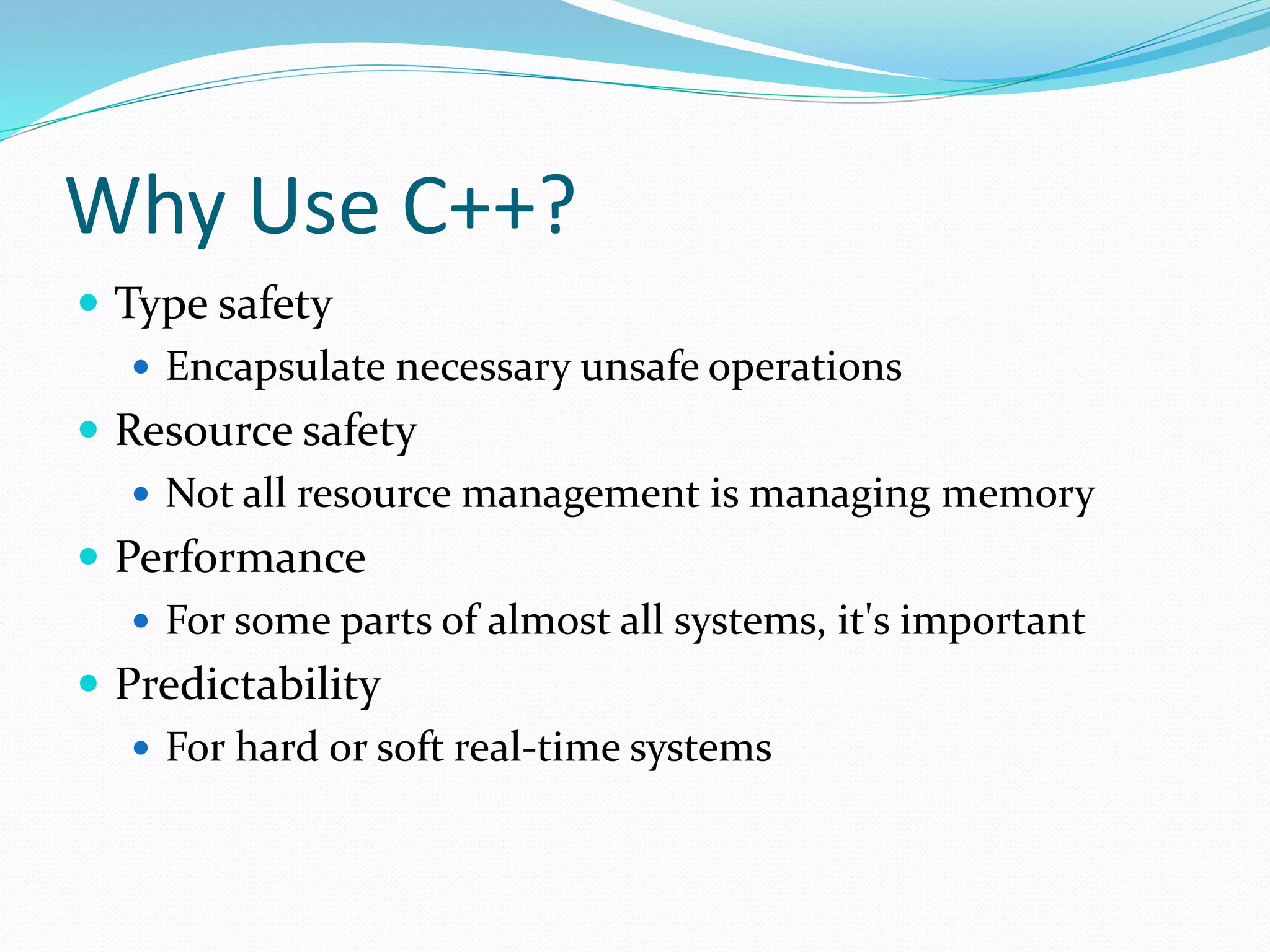 Why Use C++?

- Type safety
  - Encapsulate necessary unsafe operations
- Resource safety
  - Not all resource management is managing memory
- Performance
  - For some parts of almost all systems, it's important
- Predictability
  - For hard or soft real-time systems